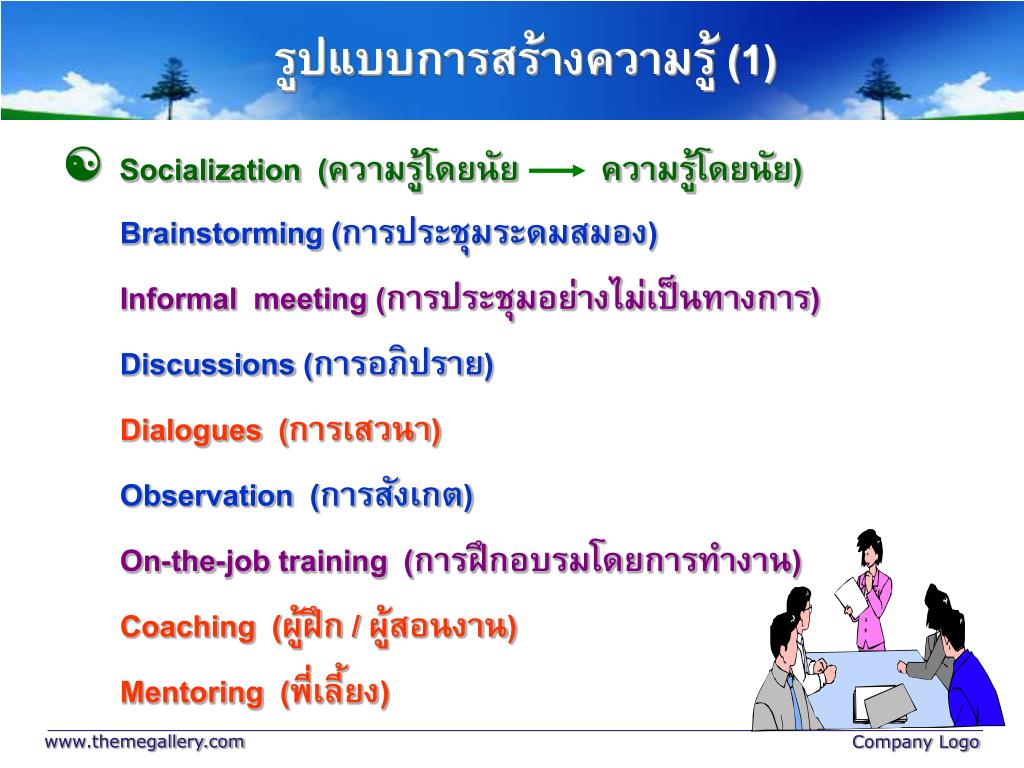 รูปแบบการสร้างความรู้ (1)

Socialization (ความรู้โดยนัย → ความรู้โดยนัย)

Brainstorming (การประชุมระดมสมอง)

Informal meeting (การประชุมอย่างไม่เป็นทางการ)

Discussions (การอภิปราย)

Dialogues (การเสวนา)

Observation (การสังเกต)

On-the-job training (การฝึกอบรมโดยการทำงาน)

Coaching (ผู้ฝึก / ผู้สอนงาน)

Mentoring (พี่เลี้ยง)

www.themegallery.com

Company Logo